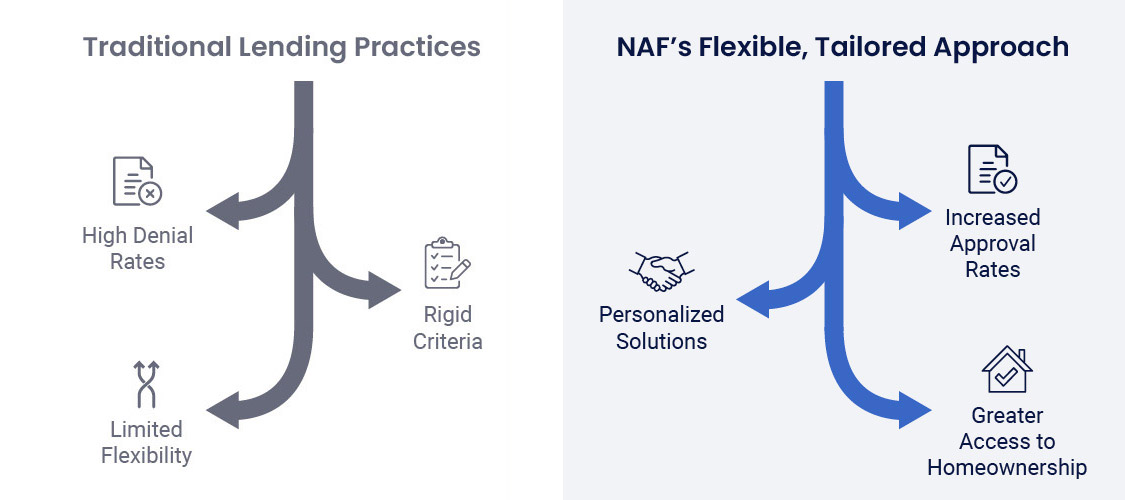 Traditional Lending Practices

High Denial Rates

Rigid Criteria

Limited Flexibility

NAF's Flexible, Tailored Approach

Increased Approval Rates

Personalized Solutions

Greater Access to Homeownership